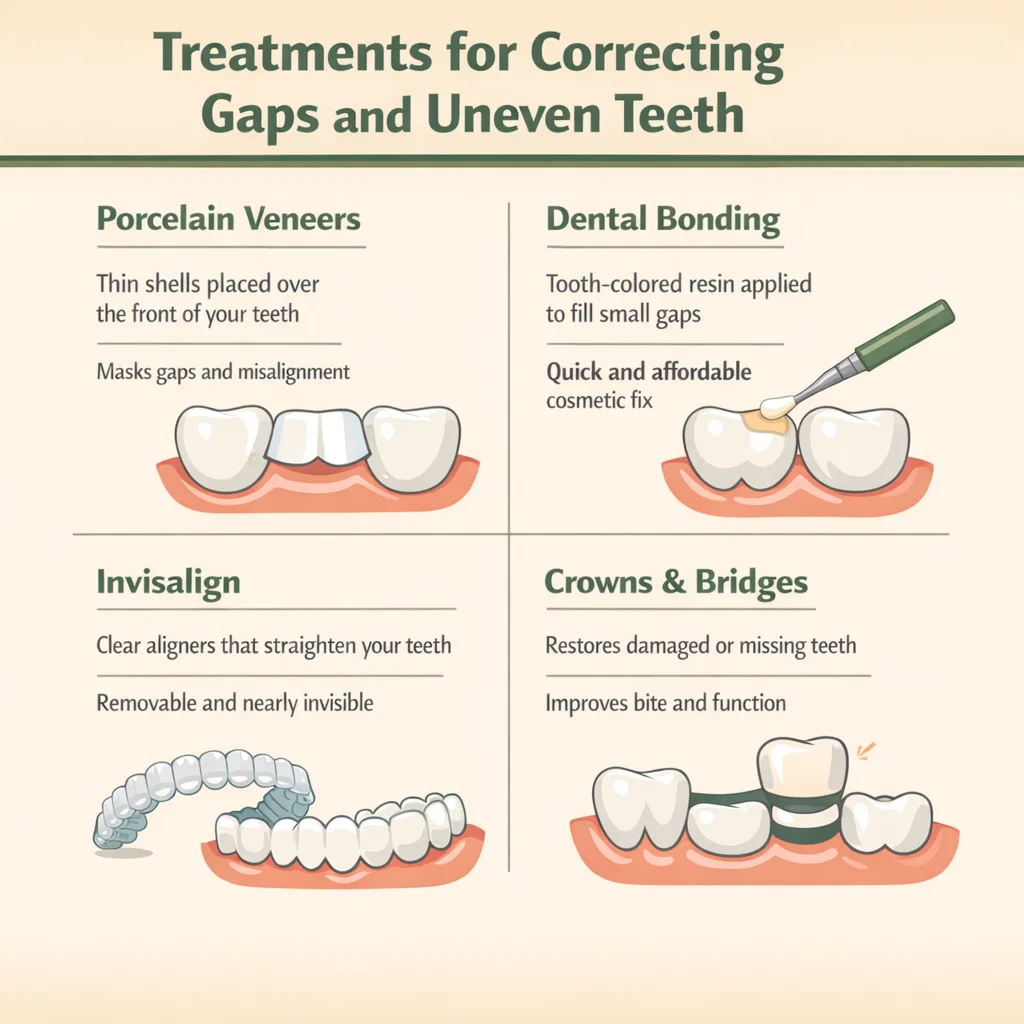 Treatments for Correcting Gaps and Uneven Teeth

Porcelain Veneers

Thin shells placed over the front of your teeth

Masks gaps and misalignment

Dental Bonding

Tooth-colored resin applied to fill small gaps

Quick and affordable cosmetic fix

Invisalign

Clear aligners that straighten your teeth

Removable and nearly invisible

Crowns & Bridges

Restores damaged or missing teeth

Improves bite and function